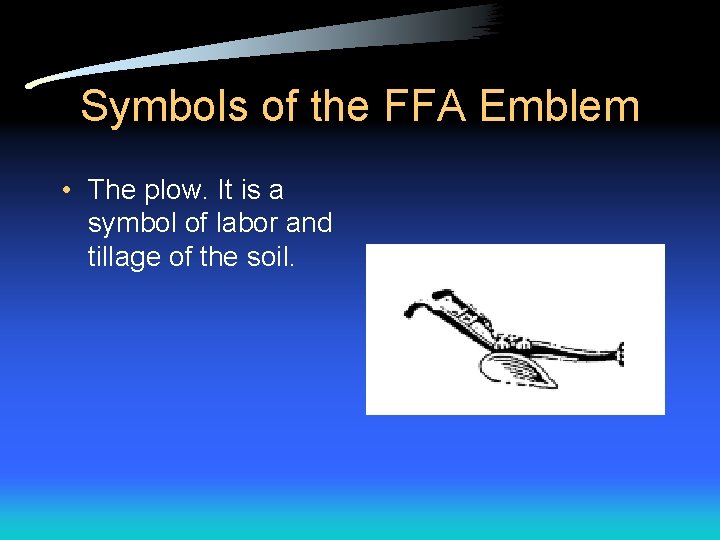 Symbols of the FFA Emblem

• The plow. It is a symbol of labor and tillage of the soil.